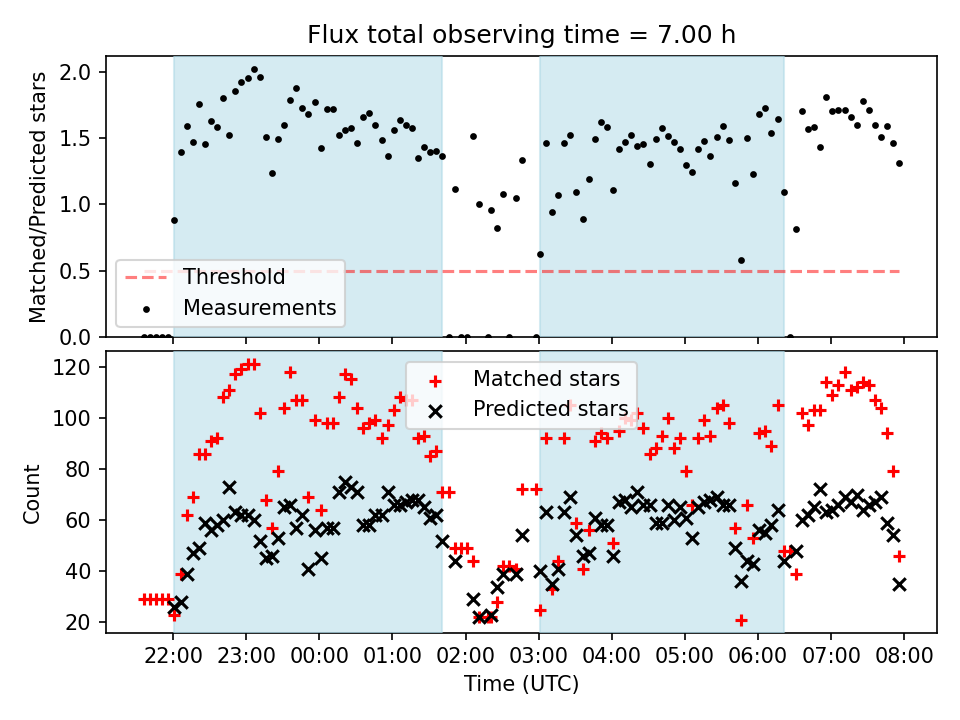 Flux total observing time = 7.00 h

Matched/Predicted stars

2.0
1.5
1.0
0.5
0.0

Threshold
Measurements

Count

120
100
80
60
40
20

Matched stars
Predicted stars

22:00 23:00 00:00 01:00 02:00 03:00 04:00 05:00 06:00 07:00 08:00

Time (UTC)